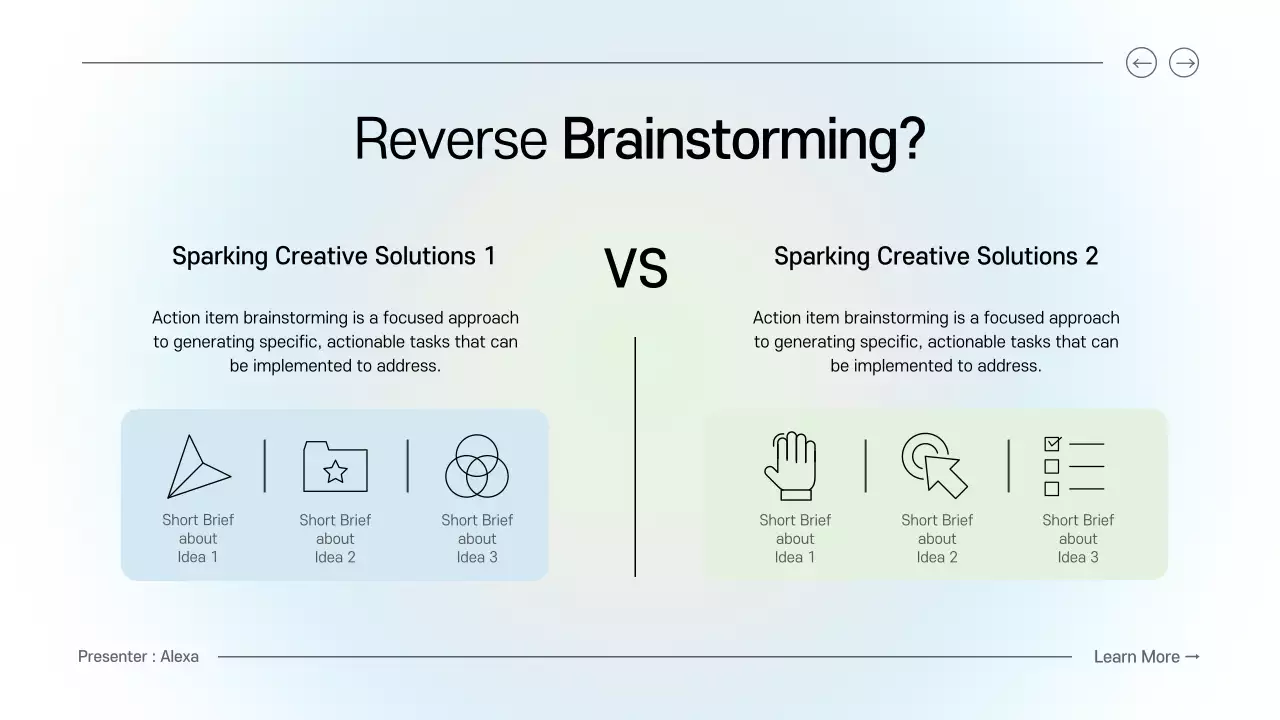 Reverse Brainstorming?

Sparking Creative Solutions 1

Action item brainstorming is a focused approach to generating specific, actionable tasks that can be implemented to address.

Short Brief about Idea 1

Short Brief about Idea 2

Short Brief about Idea 3

VS

Sparking Creative Solutions 2

Action item brainstorming is a focused approach to generating specific, actionable tasks that can be implemented to address.

Short Brief about Idea 1

Short Brief about Idea 2

Short Brief about Idea 3

Presenter : Alexa

Learn More →